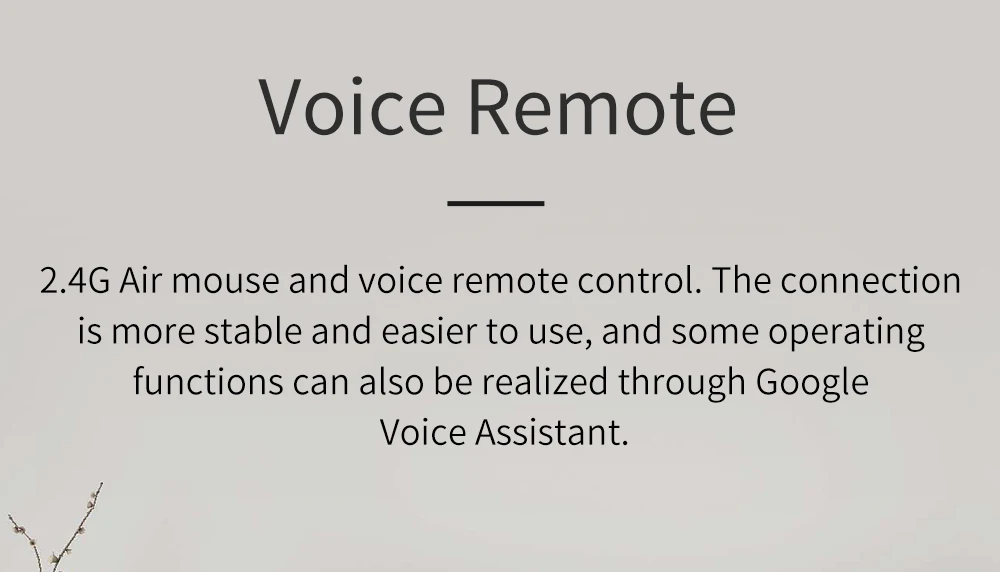 Voice Remote

2.4G Air mouse and voice remote control. The connection is more stable and easier to use, and some operating functions can also be realized through Google Voice Assistant.